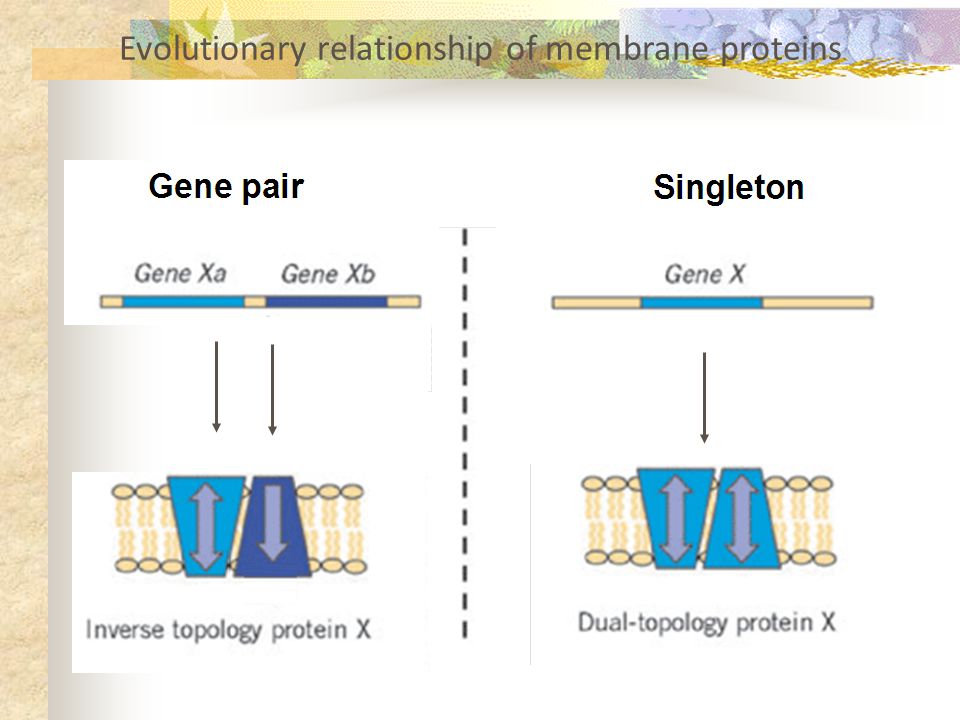 Evolutionary relationship of membrane proteins

Gene pair

Gene Xa

Gene Xb

Inverse topology protein X

Singleton

Gene X

Dual-topology protein X